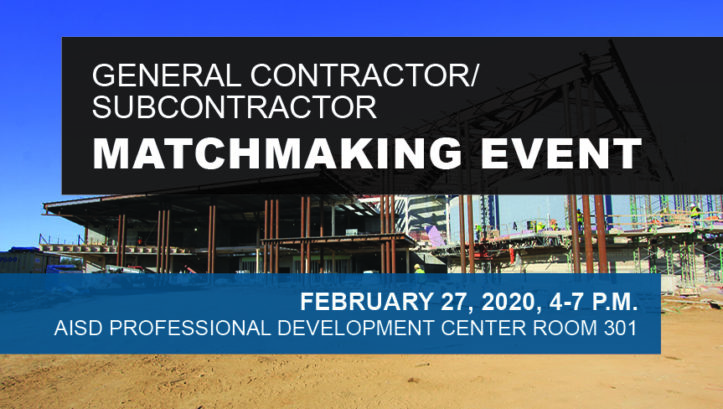 GENERAL CONTRACTOR/
SUBCONTRACTOR
MATCHMAKING EVENT

FEBRUARY 27, 2020, 4-7 P.M.
AISD PROFESSIONAL DEVELOPMENT CENTER ROOM 301